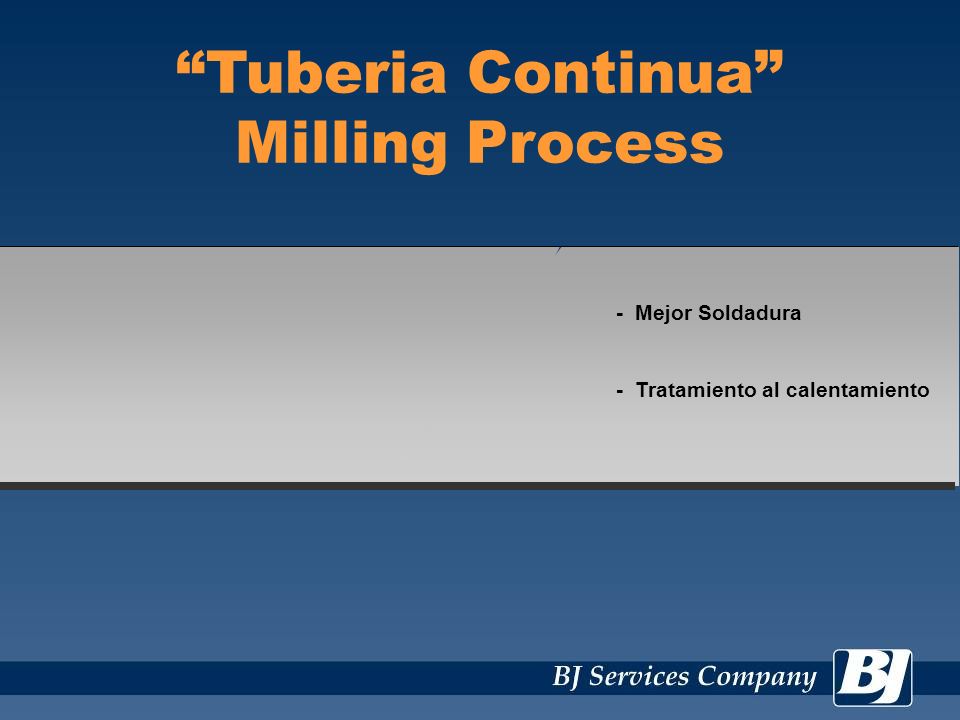 “Tuberia Continua”
Milling Process

- Mejor Soldadura

- Tratamiento al calentamiento

BJ Services Company

BJ